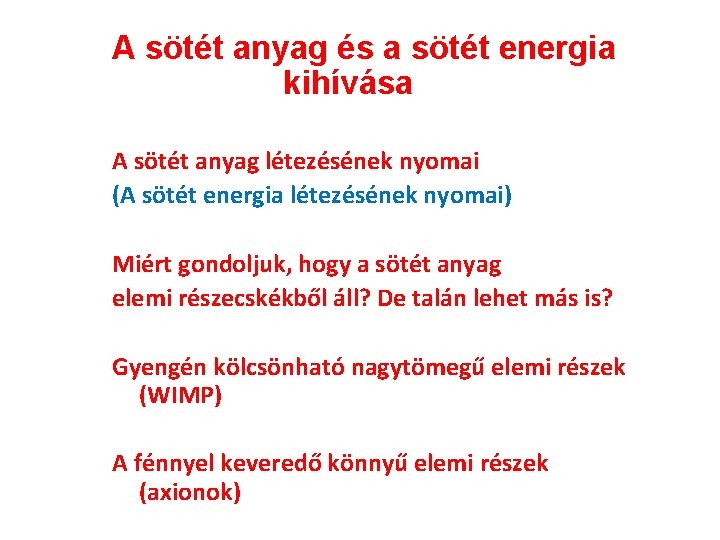 A sötét anyag és a sötét energia kihívása

A sötét anyag létezésének nyomai
(A sötét energia létezésének nyomai)

Miért gondoljuk, hogy a sötét anyag elemi részecskékből áll? De talán lehet más is?

Gyengén kölcsönható nagytömegű elemi részek (WIMP)

A fénnyel keveredő könnyű elemi részek (axionok)